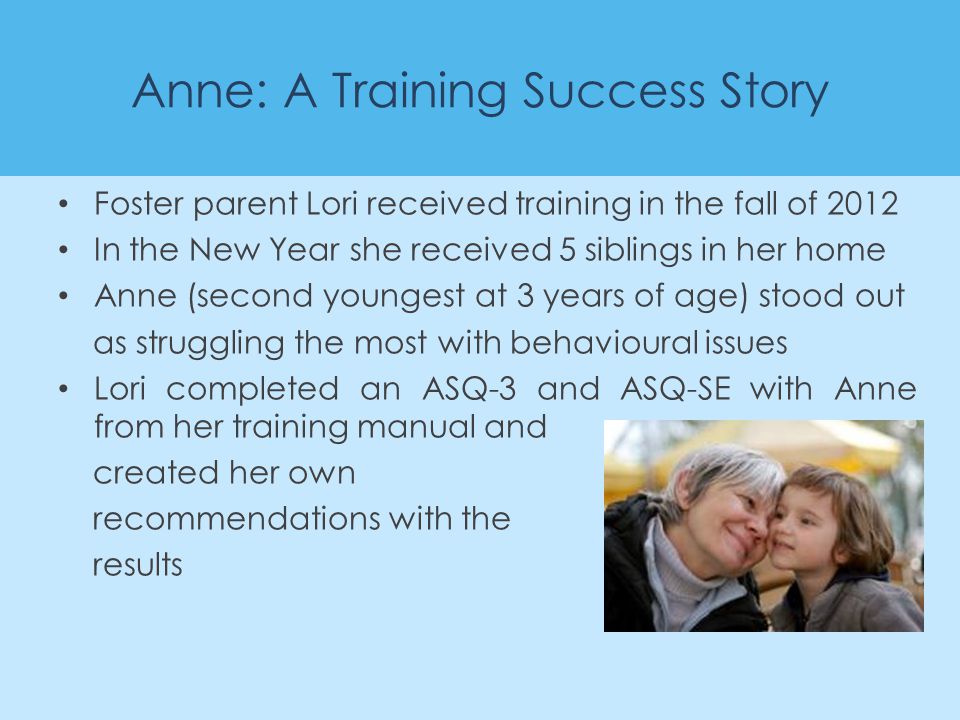 Anne: A Training Success Story

• Foster parent Lori received training in the fall of 2012
• In the New Year she received 5 siblings in her home
• Anne (second youngest at 3 years of age) stood out as struggling the most with behavioural issues
• Lori completed an ASQ-3 and ASQ-SE with Anne from her training manual and created her own recommendations with the results